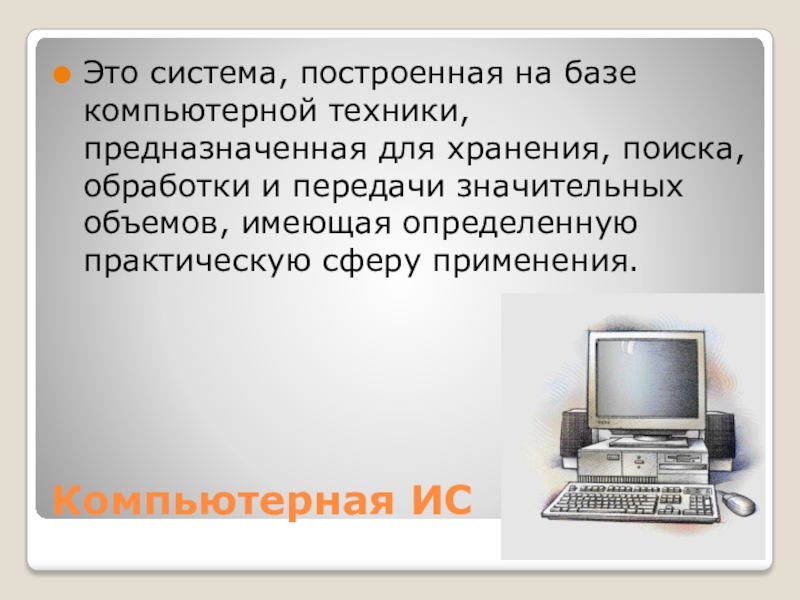 Это система, построенная на базе компьютерной техники, предназначенная для хранения, поиска, обработки и передачи значительных объемов, имеющая определенную практическую сферу применения.

Компьютерная ИС